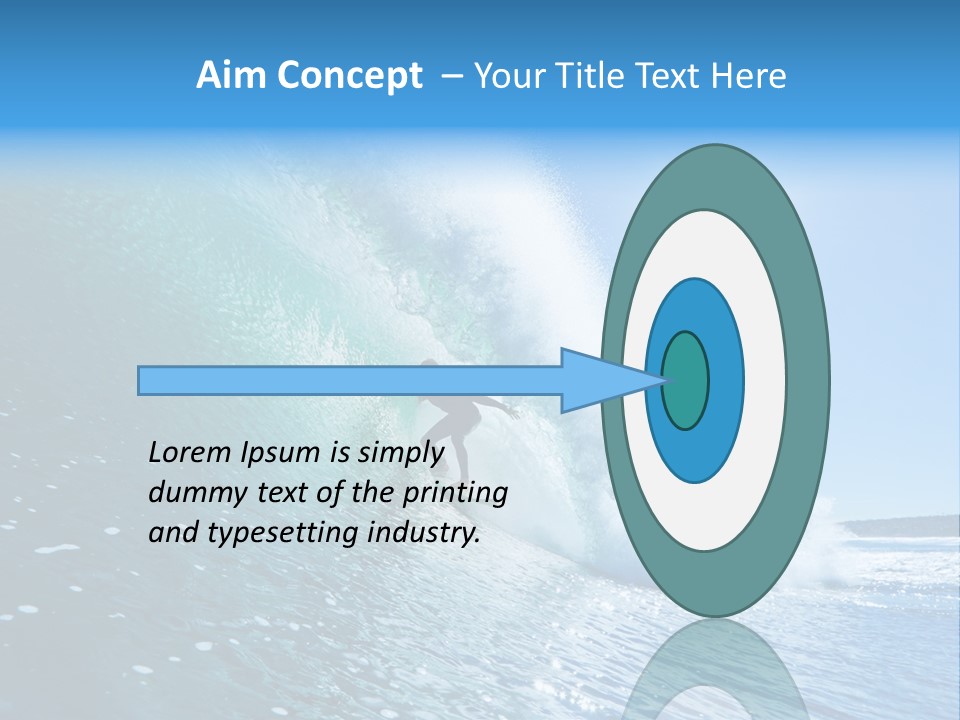 Aim Concept – Your Title Text Here

Lorem Ipsum is simply dummy text of the printing and typesetting industry.